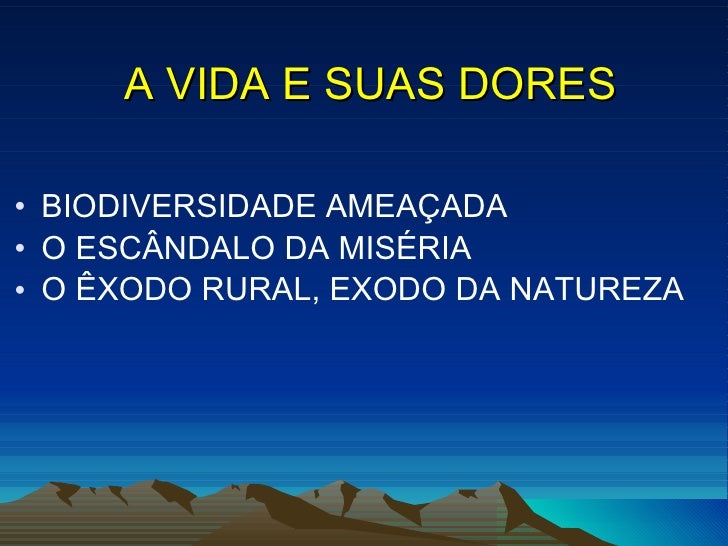 A VIDA E SUAS DORES

• BIODIVERSIDADE AMEAÇADA
• O ESCÂNDALO DA MISÉRIA
• O ÊXODO RURAL, EXODO DA NATUREZA